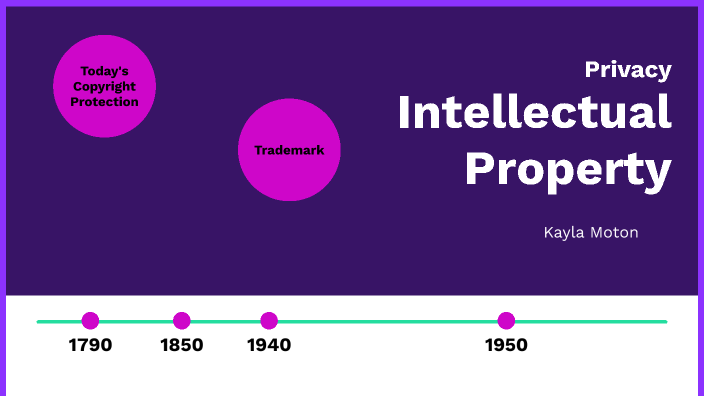 Today's Copyright Protection

Trademark

Privacy

Intellectual Property

Kayla Moton

1790

1850

1940

1950